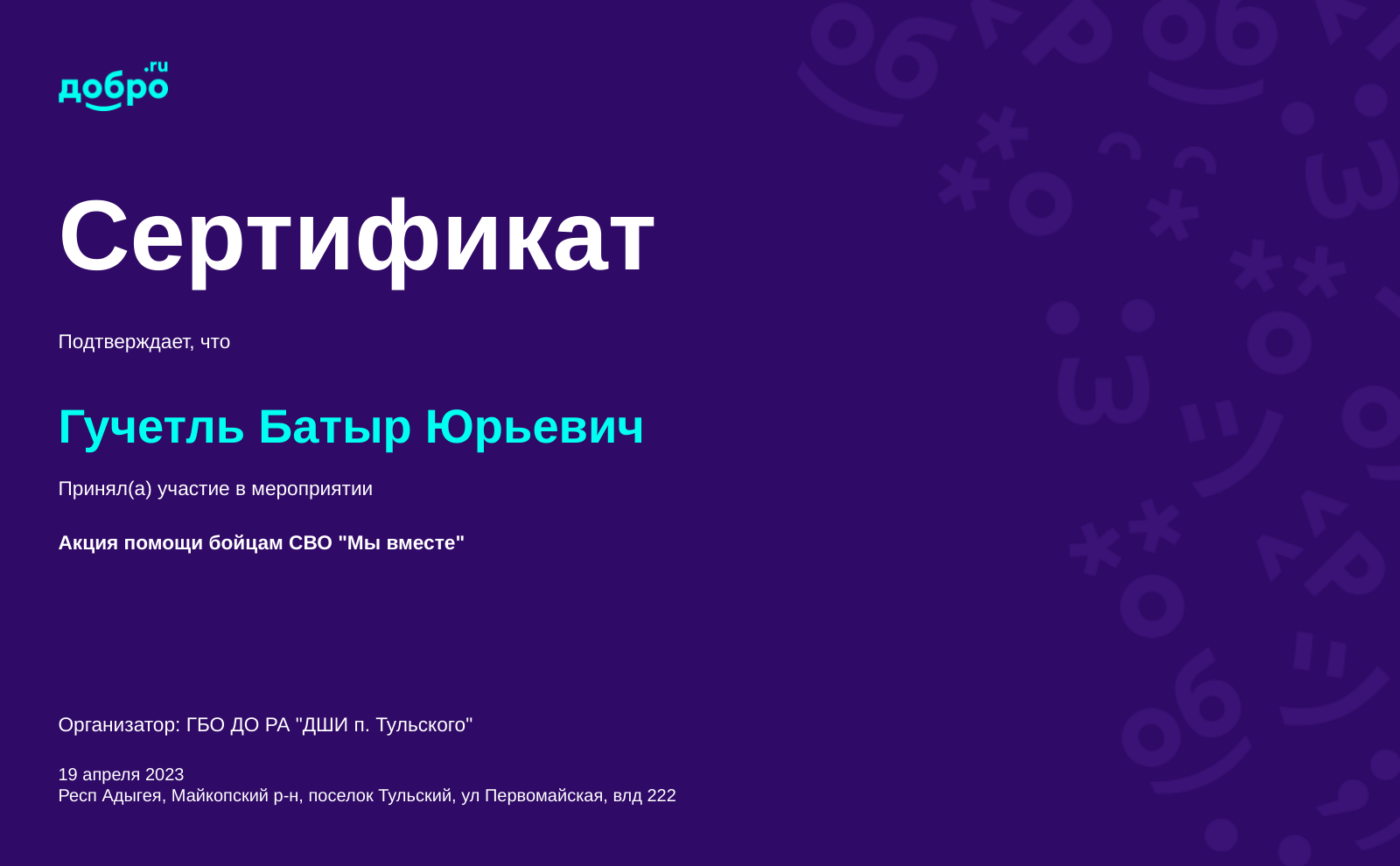 добро.ru

Сертификат

Подтверждает, что

Гучетль Батыр Юрьевич

Принял(а) участие в мероприятии

Акция помощи бойцам СВО "Мы вместе"

Организатор: ГБО ДО РА "ДШИ п. Тульского"

19 апреля 2023
Респ Адыгея, Майкопский р-н, поселок Тульский, ул Первомайская, влд 222